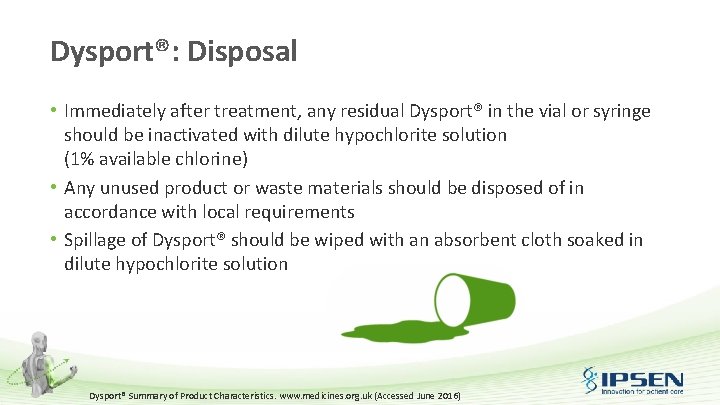 Dysport®: Disposal

• Immediately after treatment, any residual Dysport® in the vial or syringe should be inactivated with dilute hypochlorite solution (1% available chlorine)

• Any unused product or waste materials should be disposed of in accordance with local requirements

• Spillage of Dysport® should be wiped with an absorbent cloth soaked in dilute hypochlorite solution

Dysport® Summary of Product Characteristics. www.medicines.org.uk (Accessed June 2016)

IPSEN
Innovation for patient care